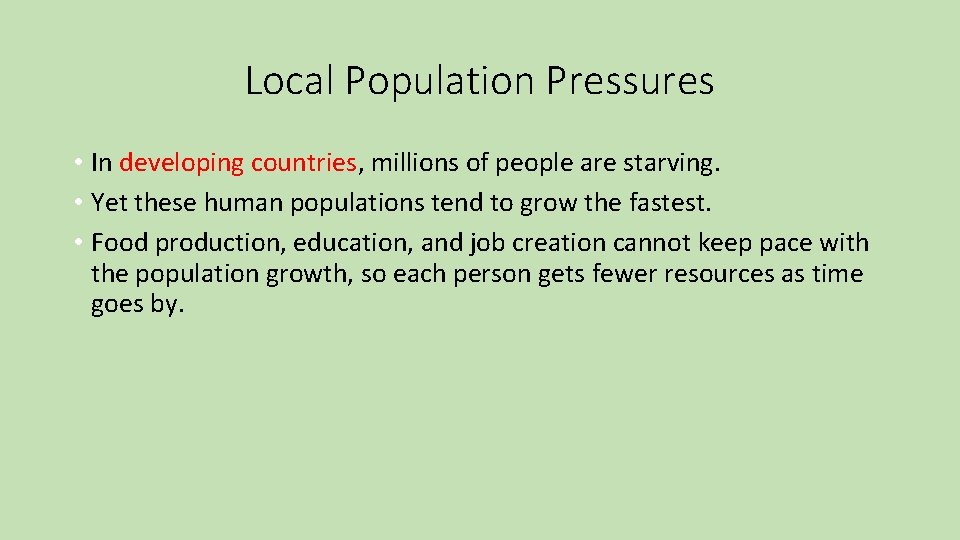 Local Population Pressures

• In developing countries, millions of people are starving.
• Yet these human populations tend to grow the fastest.
• Food production, education, and job creation cannot keep pace with the population growth, so each person gets fewer resources as time goes by.